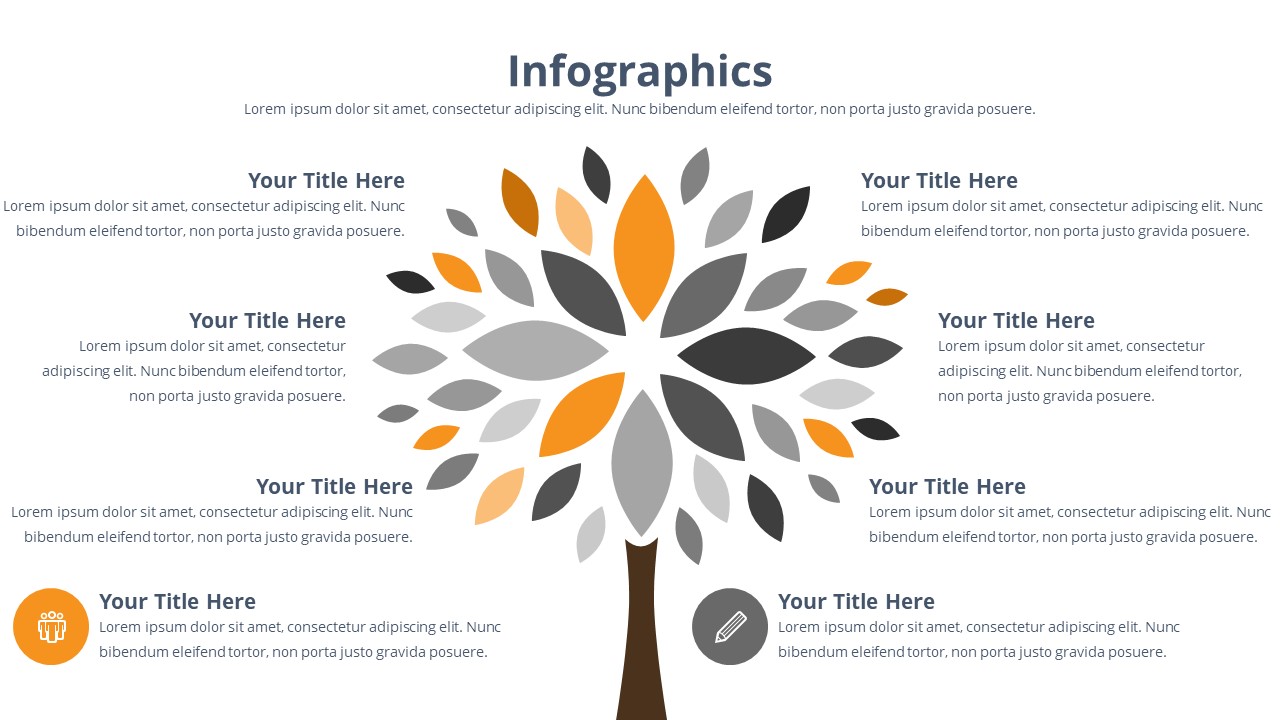 Infographics

Lorem ipsum dolor sit amet, consectetur adipiscing elit. Nunc bibendum eleifend tortor, non porta justo gravida posuere.

Your Title Here

Lorem ipsum dolor sit amet, consectetur adipiscing elit. Nunc bibendum eleifend tortor, non porta justo gravida posuere.

Your Title Here

Lorem ipsum dolor sit amet, consectetur adipiscing elit. Nunc bibendum eleifend tortor, non porta justo gravida posuere.

Your Title Here

Lorem ipsum dolor sit amet, consectetur adipiscing elit. Nunc bibendum eleifend tortor, non porta justo gravida posuere.

Your Title Here

Lorem ipsum dolor sit amet, consectetur adipiscing elit. Nunc bibendum eleifend tortor, non porta justo gravida posuere.

Your Title Here

Lorem ipsum dolor sit amet, consectetur adipiscing elit. Nunc bibendum eleifend tortor, non porta justo gravida posuere.

Your Title Here

Lorem ipsum dolor sit amet, consectetur adipiscing elit. Nunc bibendum eleifend tortor, non porta justo gravida posuere.

Your Title Here

Lorem ipsum dolor sit amet, consectetur adipiscing elit. Nunc bibendum eleifend tortor, non porta justo gravida posuere.

Your Title Here

Lorem ipsum dolor sit amet, consectetur adipiscing elit. Nunc bibendum eleifend tortor, non porta justo gravida posuere.